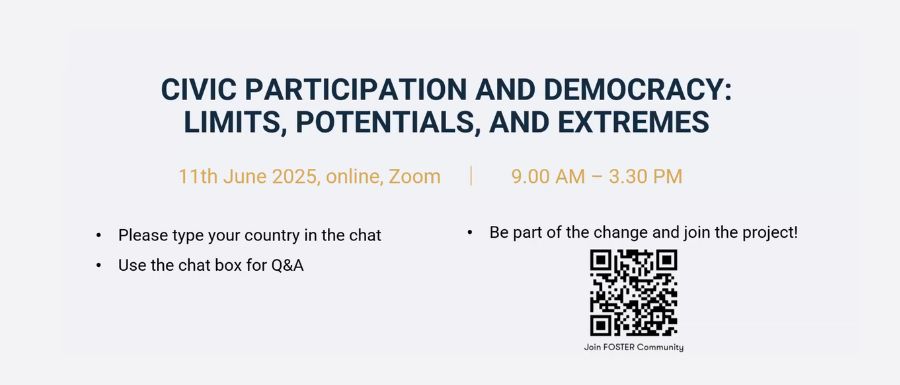 CIVIC PARTICIPATION AND DEMOCRACY: LIMITS, POTENTIALS, AND EXTREMES

11th June 2025, online, Zoom | 9.00 AM – 3.30 PM

• Please type your country in the chat
• Use the chat box for Q&A

• Be part of the change and join the project!

Join FOSTER Community